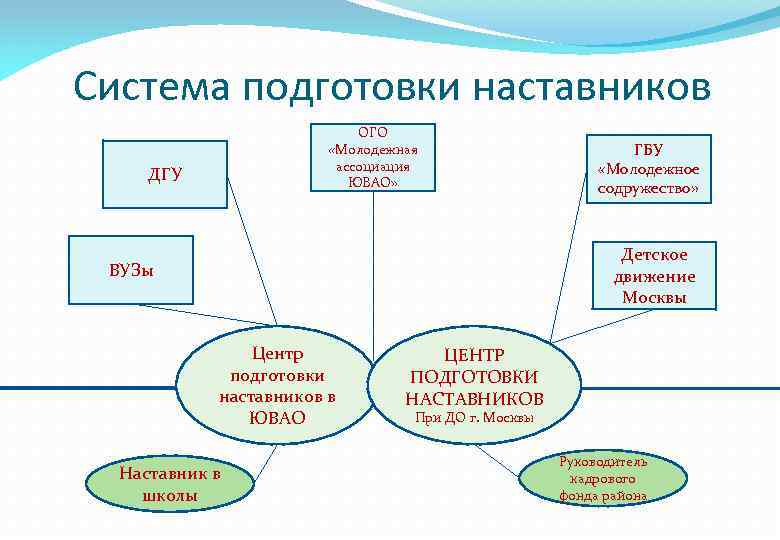 Система подготовки наставников

ДГУ

ОГО «Молодежная ассоциация ЮВАО»

ГБУ «Молодежное содружество»

ВУЗы

Детское движение Москвы

Центр подготовки наставников в ЮВАО

ЦЕНТР ПОДГОТОВКИ НАСТАВНИКОВ При ДО г. Москвы

Наставник в школы

Руководитель кадрового фонда района